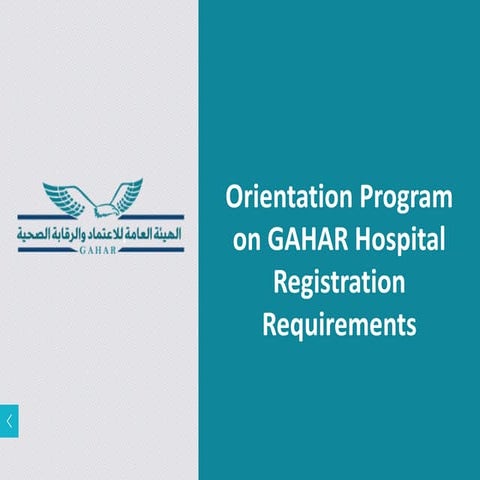 الهيئة العامة للاعتماد والرقابة الصحية
GAHAR

Orientation Program on GAHAR Hospital Registration Requirements